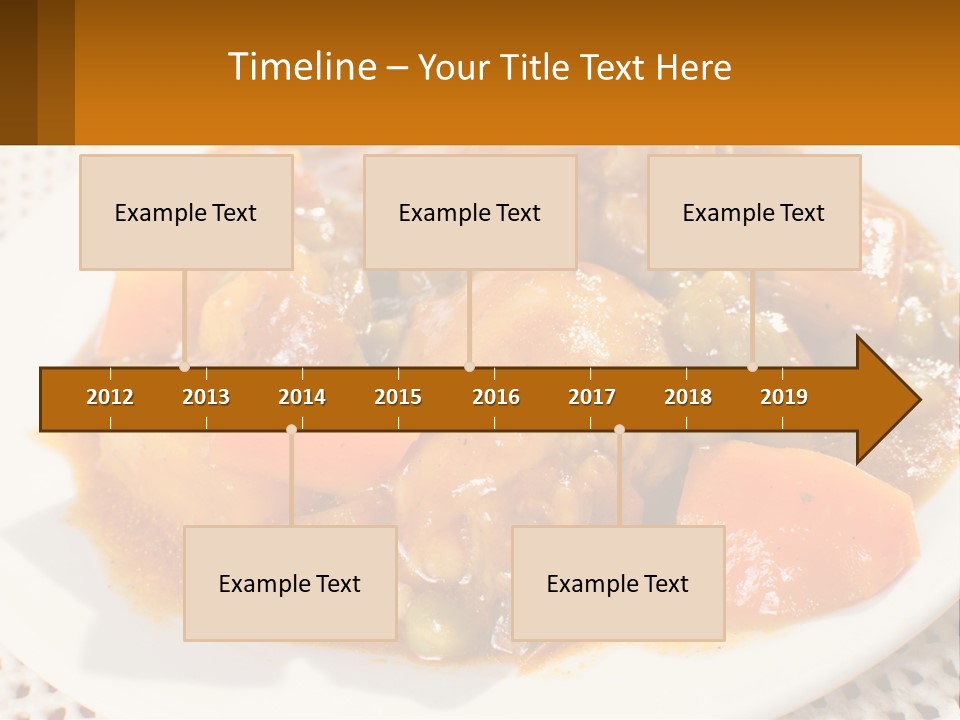 Timeline – Your Title Text Here

Example Text

Example Text

Example Text

2012 2013 2014 2015 2016 2017 2018 2019

Example Text

Example Text